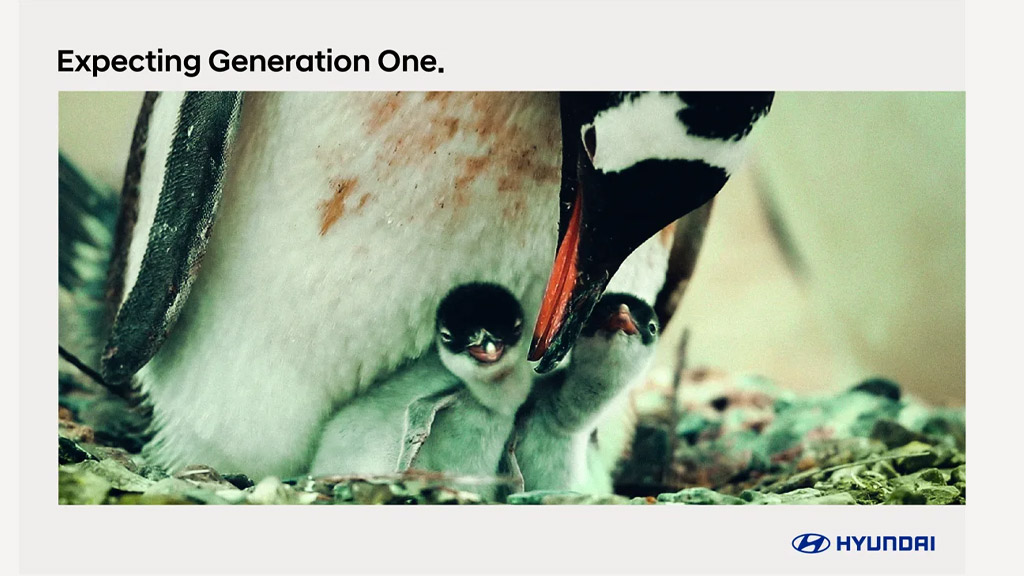 Expecting Generation One.

HYUNDAI